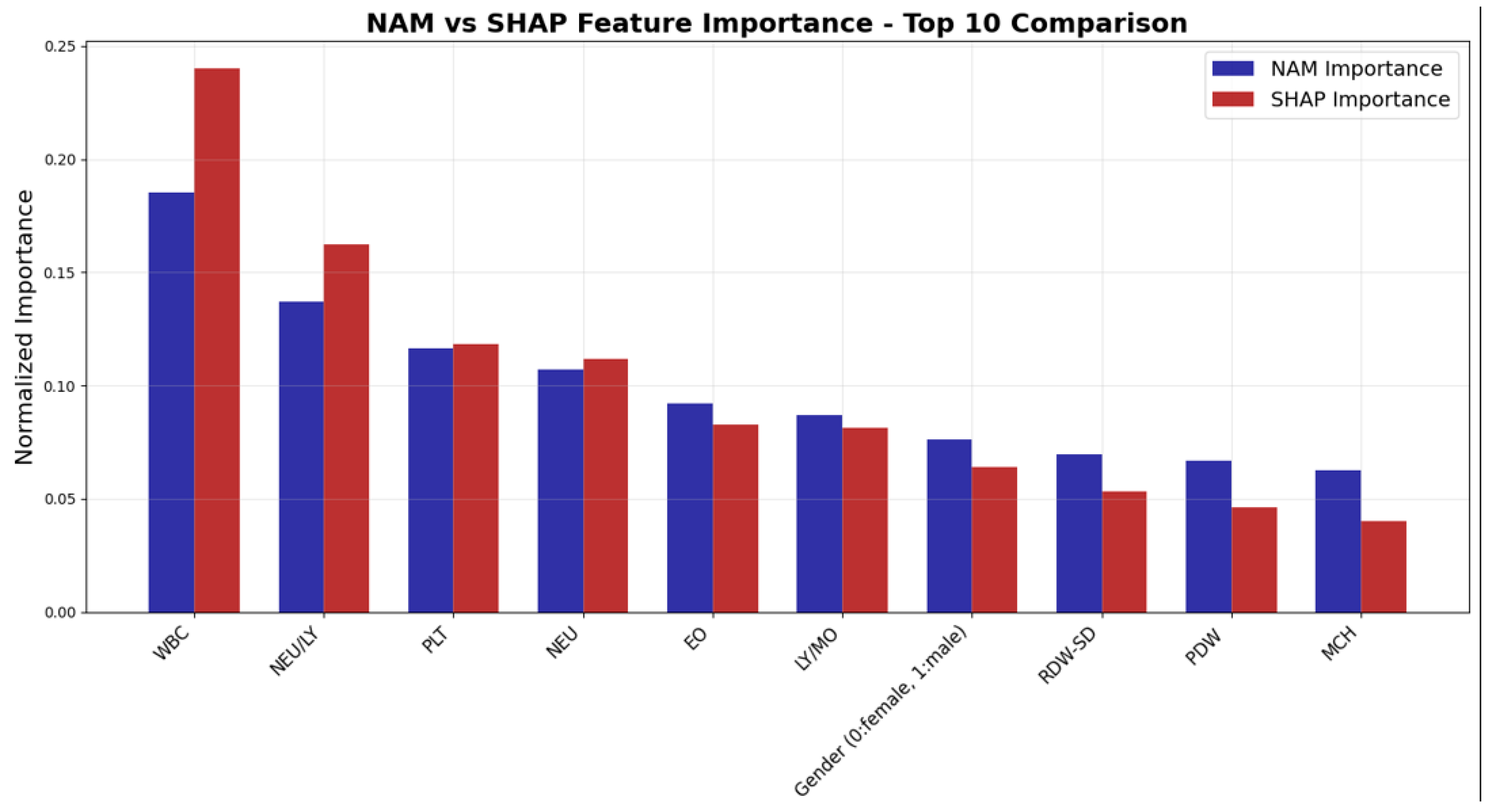 NAM vs SHAP Feature Importance - Top 10 Comparison

NAM Importance
SHAP Importance

Normalized Importance

0.25
0.20
0.15
0.10
0.05
0.00

WBC
NEU/LY
PLT
NEU
EO
LY/MO
Gender (0:female, 1:male)
RDW-SD
PDW
MCH